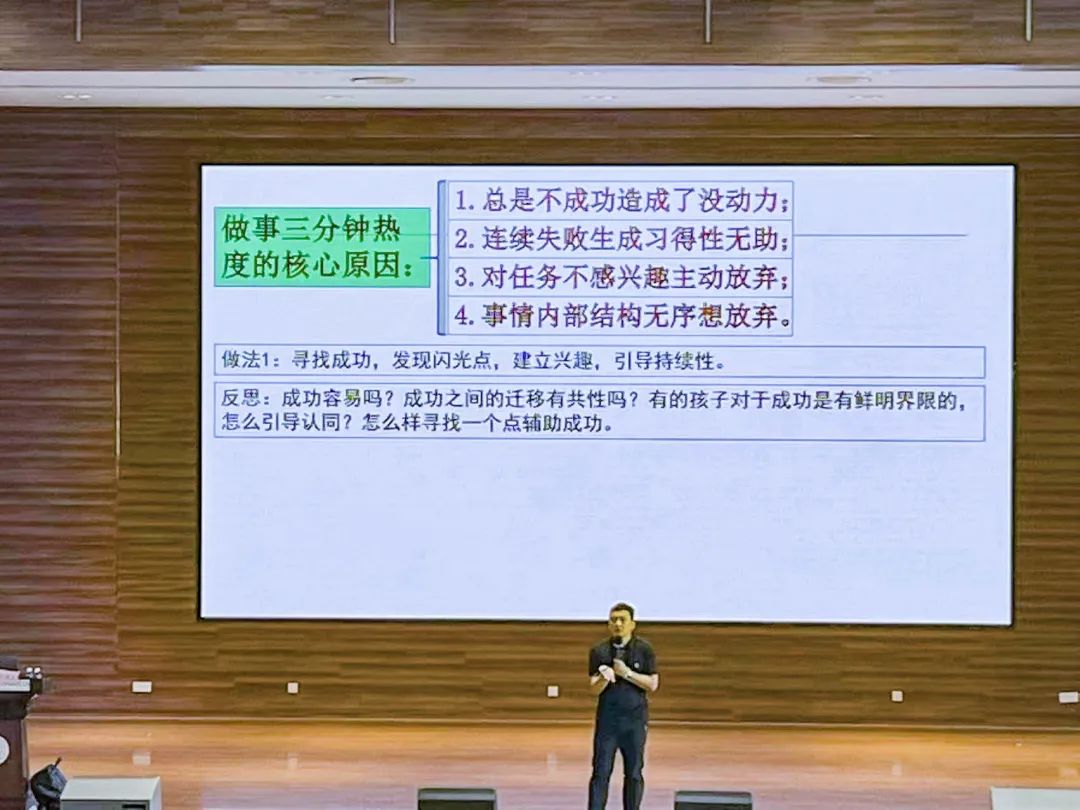 做事三分钟热度的核心原因：

1. 总是不成功造成了没动力；
2. 连续失败生成习得性无助；
3. 对任务不感兴趣主动放弃；
4. 事情内部结构无序想放弃。

做法1：寻找成功，发现闪光点，建立兴趣，引导持续性。

反思：成功容易吗？成功之间的迁移有共性吗？有的孩子对于成功是有鲜明界限的，怎么引导认同？怎么样寻找一个点辅助成功。